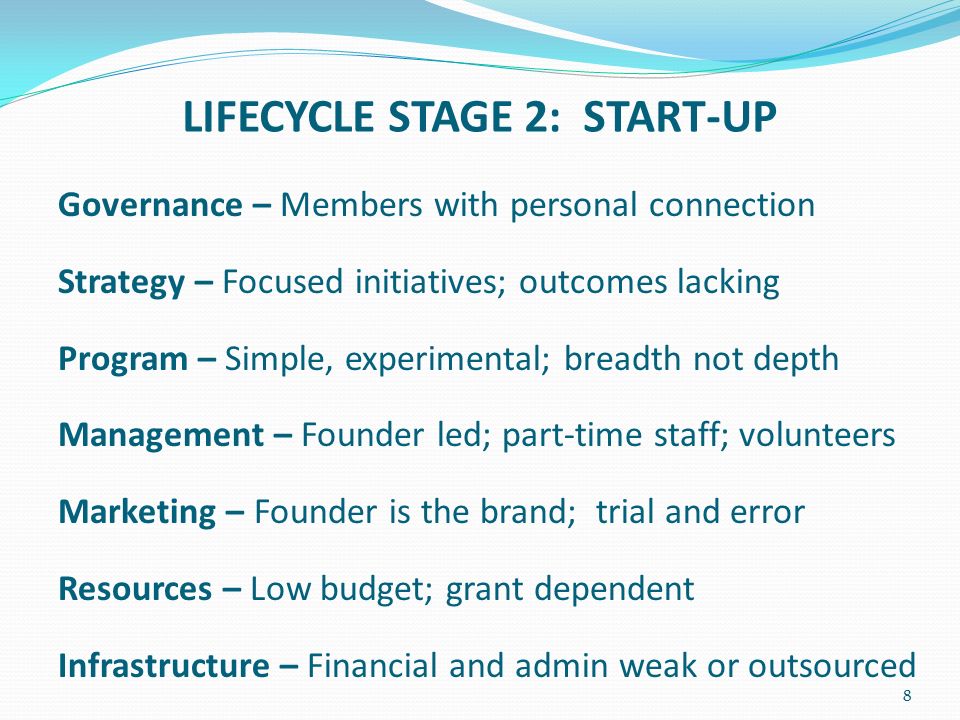 LIFECYCLE STAGE 2: START-UP

Governance – Members with personal connection

Strategy – Focused initiatives; outcomes lacking

Program – Simple, experimental; breadth not depth

Management – Founder led; part-time staff; volunteers

Marketing – Founder is the brand; trial and error

Resources – Low budget; grant dependent

Infrastructure – Financial and admin weak or outsourced

8